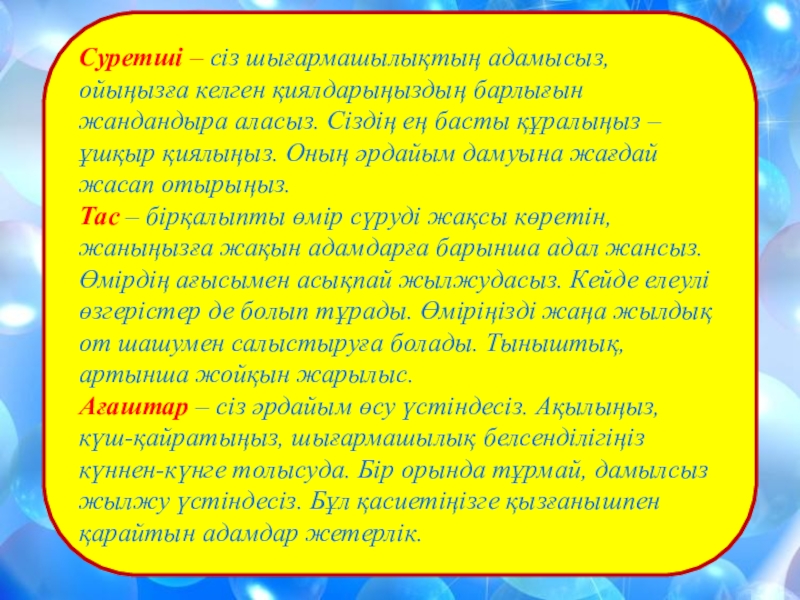 Суретші – сіз шығармашылықтың адамысыз, ойыңызға келген қиялдарыңыздың барлығын жандандыра аласыз. Сіздің ең басты құралыңыз – ұшқыр қиялыңыз. Оның әрдайым дамуына жағдай жасап отырыңыз.
Тас – бірқалыпты өмір сүруді жақсы көретін, жаныңызға жақын адамдарға барынша адал жансыз. Өмірдің ағысымен асықпай жылжудасыз. Кейде елеулі өзгерістер де болып тұрады. Өміріңізді жаңа жылдық от шашумен салыстыруға болады. Тыныштық, артынша жойқын жарылыс.
Ағаштар – сіз әрдайым өсу үстіндесіз. Ақылыңыз, күш-қайратыңыз, шығармашылық белсенділігіңіз күннен-күнге толысуда. Бір орында тұрмай, дамылсыз жылжу үстіндесіз. Бұл қасиетіңізге қызғанышпен қарайтын адамдар жетерлік.